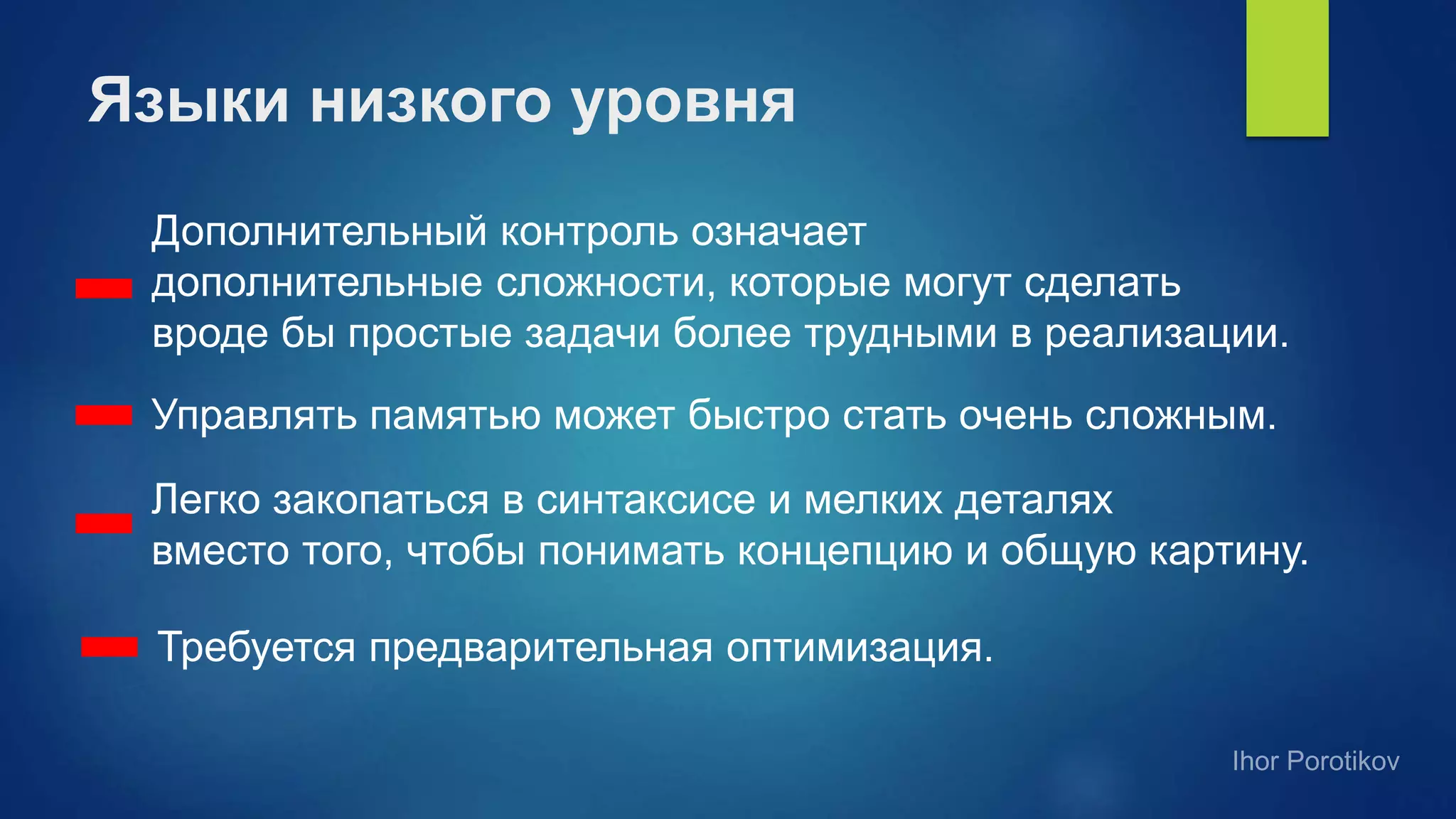 Языки низкого уровня

Дополнительный контроль означает дополнительные сложности, которые могут сделать вроде бы простые задачи более трудными в реализации.

Управлять памятью может быстро стать очень сложным.

Легко закопаться в синтаксисе и мелких деталях вместо того, чтобы понимать концепцию и общую картину.

Требуется предварительная оптимизация.

Ihor Porotikov